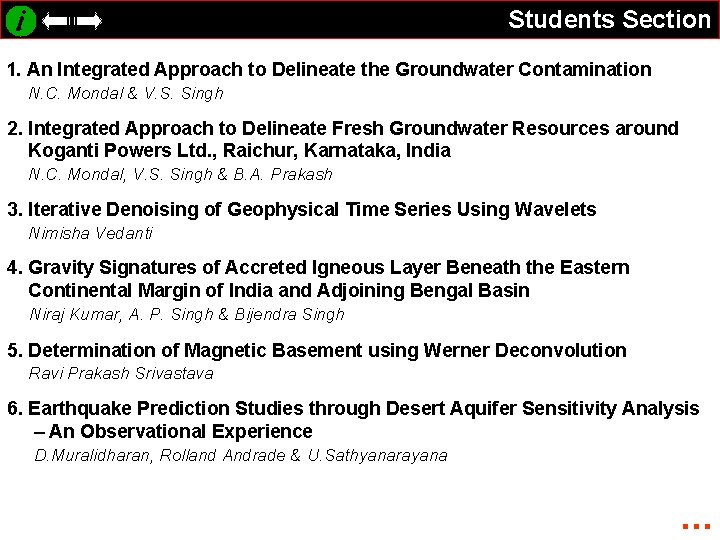 i

Students Section

1. An Integrated Approach to Delineate the Groundwater Contamination
N.C. Mondal & V.S. Singh

2. Integrated Approach to Delineate Fresh Groundwater Resources around Koganti Powers Ltd., Raichur, Karnataka, India
N.C. Mondal, V.S. Singh & B.A. Prakash

3. Iterative Denoising of Geophysical Time Series Using Wavelets
Nimisha Vedanti

4. Gravity Signatures of Accreted Igneous Layer Beneath the Eastern Continental Margin of India and Adjoining Bengal Basin
Niraj Kumar, A. P. Singh & Bijendra Singh

5. Determination of Magnetic Basement using Werner Deconvolution
Ravi Prakash Srivastava

6. Earthquake Prediction Studies through Desert Aquifer Sensitivity Analysis – An Observational Experience
D.Muralidharan, Rolland Andrade & U.Sathyanarayana

...